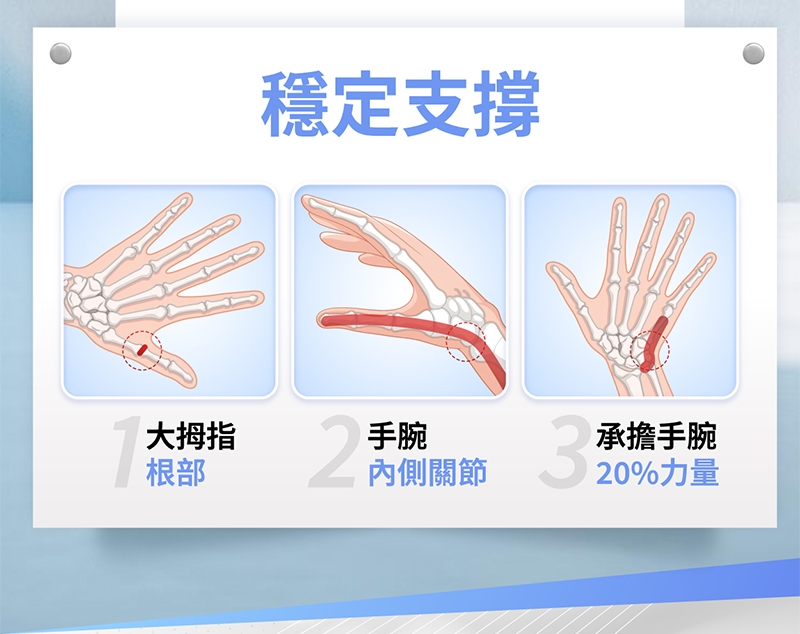 穩定支撐

1 大拇指 根部

2 手腕 內側關節

3 承擔手腕 20%力量